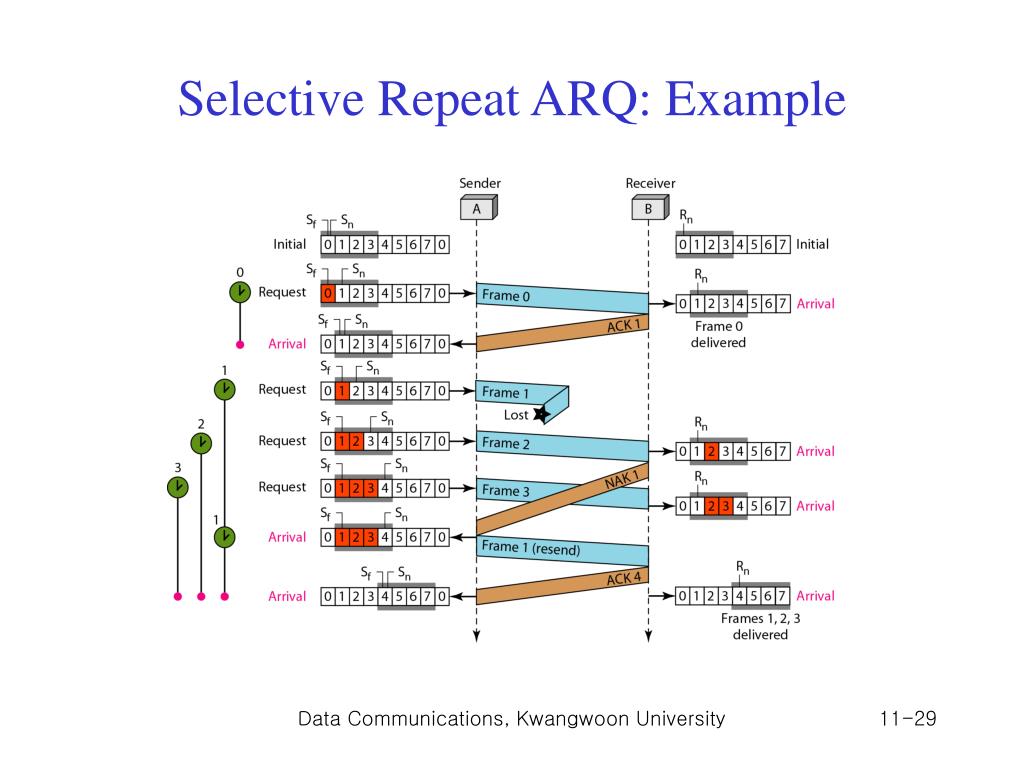 Selective Repeat ARQ: Example

Sender
A

Receiver
B

$S_f$ $S_n$
Initial 0 1 2 3 4 5 6 7 0

$R_n$
0 1 2 3 4 5 6 7 Initial

0
$S_f$ $S_n$
Request 0 1 2 3 4 5 6 7 0
Frame 0
$R_n$
0 1 2 3 4 5 6 7 Arrival
Frame 0 delivered

ACK 1
$S_f$ $S_n$
Arrival 0 1 2 3 4 5 6 7 0

1
$S_f$ $S_n$
Request 0 1 2 3 4 5 6 7 0
Frame 1
Lost

2
$S_f$ $S_n$
Request 0 1 2 3 4 5 6 7 0
Frame 2
$R_n$
0 1 2 3 4 5 6 7 Arrival

3
$S_f$ $S_n$
Request 0 1 2 3 4 5 6 7 0
Frame 3
NAK 1
$R_n$
0 1 2 3 4 5 6 7 Arrival

1
$S_f$ $S_n$
Arrival 0 1 2 3 4 5 6 7 0
Frame 1 (resend)

ACK 4
$S_f$ $S_n$
Arrival 0 1 2 3 4 5 6 7 0
$R_n$
0 1 2 3 4 5 6 7 Arrival
Frames 1, 2, 3 delivered

Data Communications, Kwangwoon University
11-29